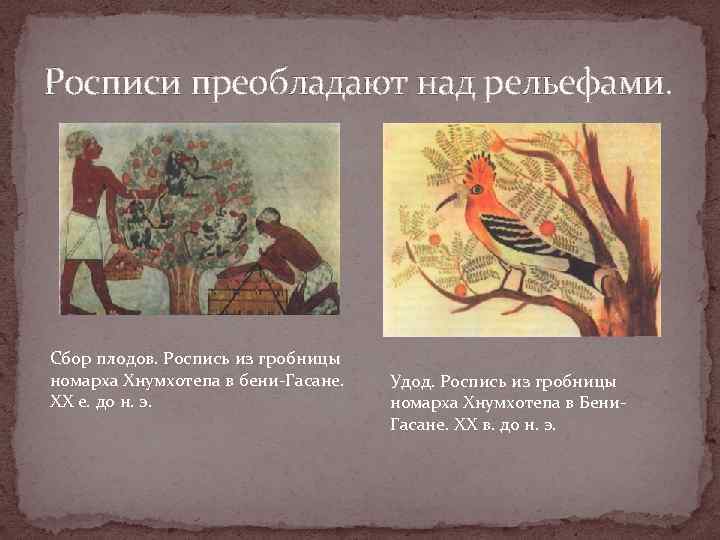 Росписи преобладают над рельефами.

Сбор плодов. Роспись из гробницы номарха Хнумхотепа в бени-Гасане. XX е. до н. э.

Удод. Роспись из гробницы номарха Хнумхотепа в Бени-Гасане. XX в. до н. э.